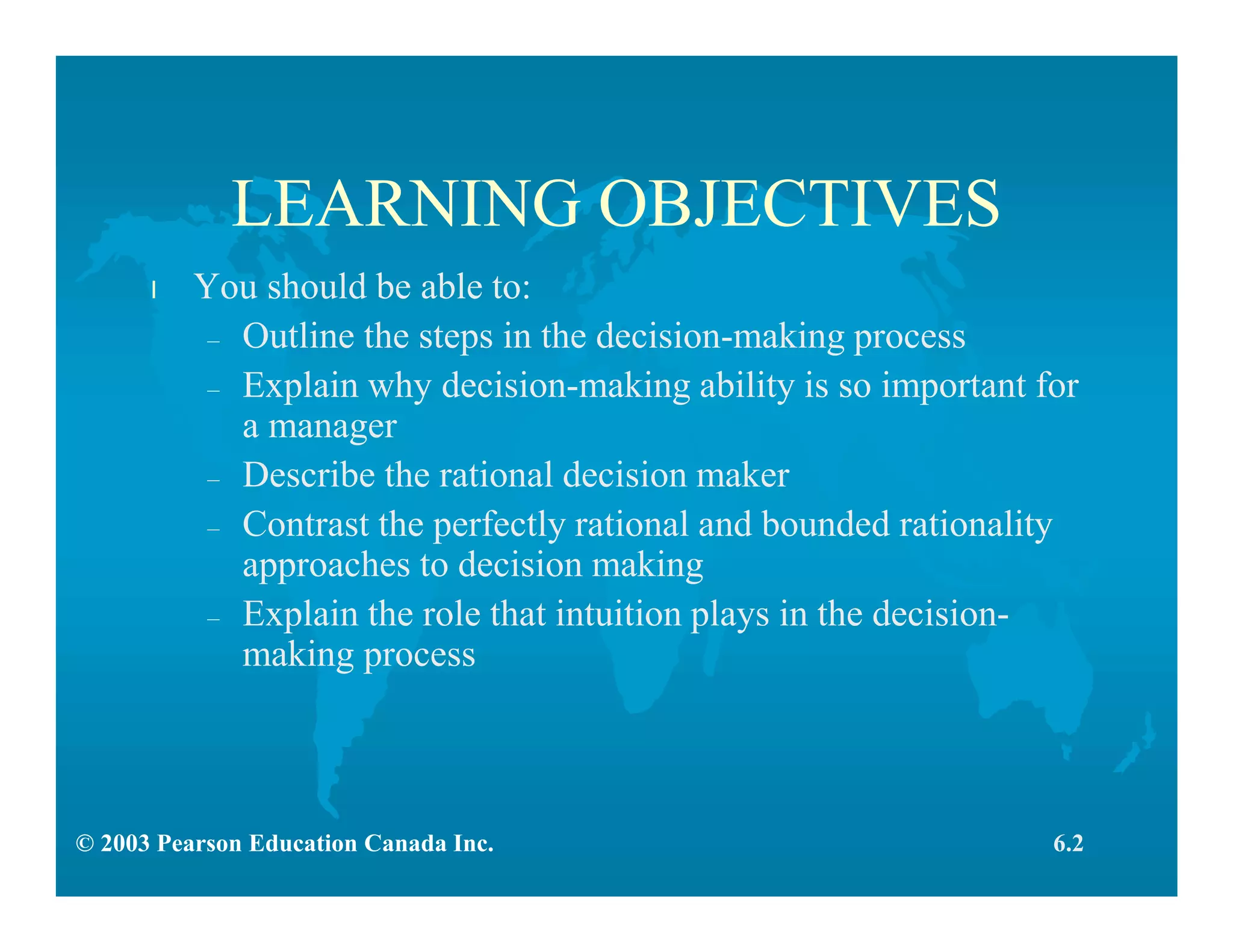 LEARNING OBJECTIVES

l You should be able to:

– Outline the steps in the decision-making process
– Explain why decision-making ability is so important for a manager
– Describe the rational decision maker
– Contrast the perfectly rational and bounded rationality approaches to decision making
– Explain the role that intuition plays in the decision-making process

© 2003 Pearson Education Canada Inc.

6.2